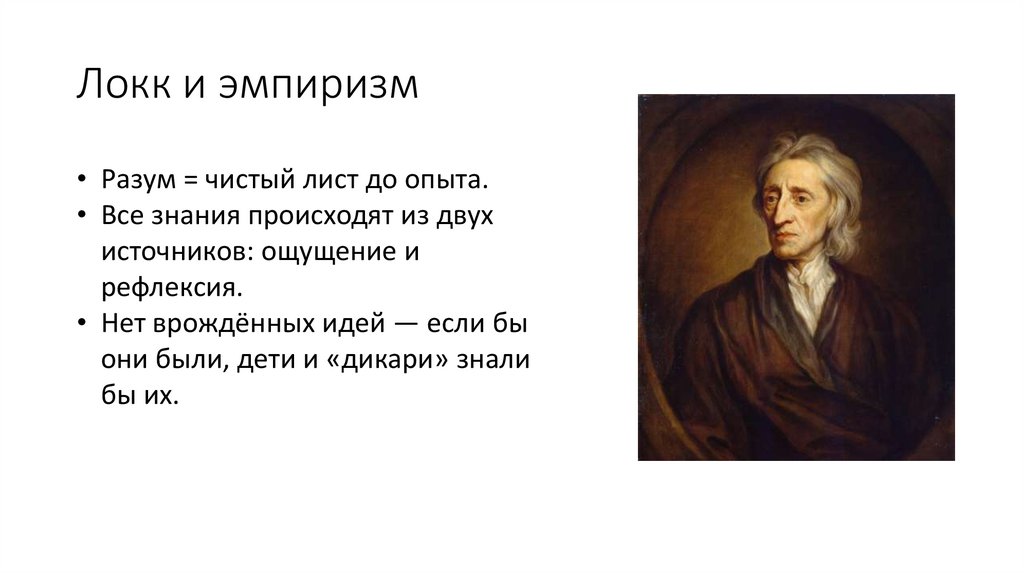 Локк и эмпиризм

• Разум = чистый лист до опыта.
• Все знания происходят из двух источников: ощущение и рефлексия.
• Нет врождённых идей — если бы они были, дети и «дикари» знали бы их.